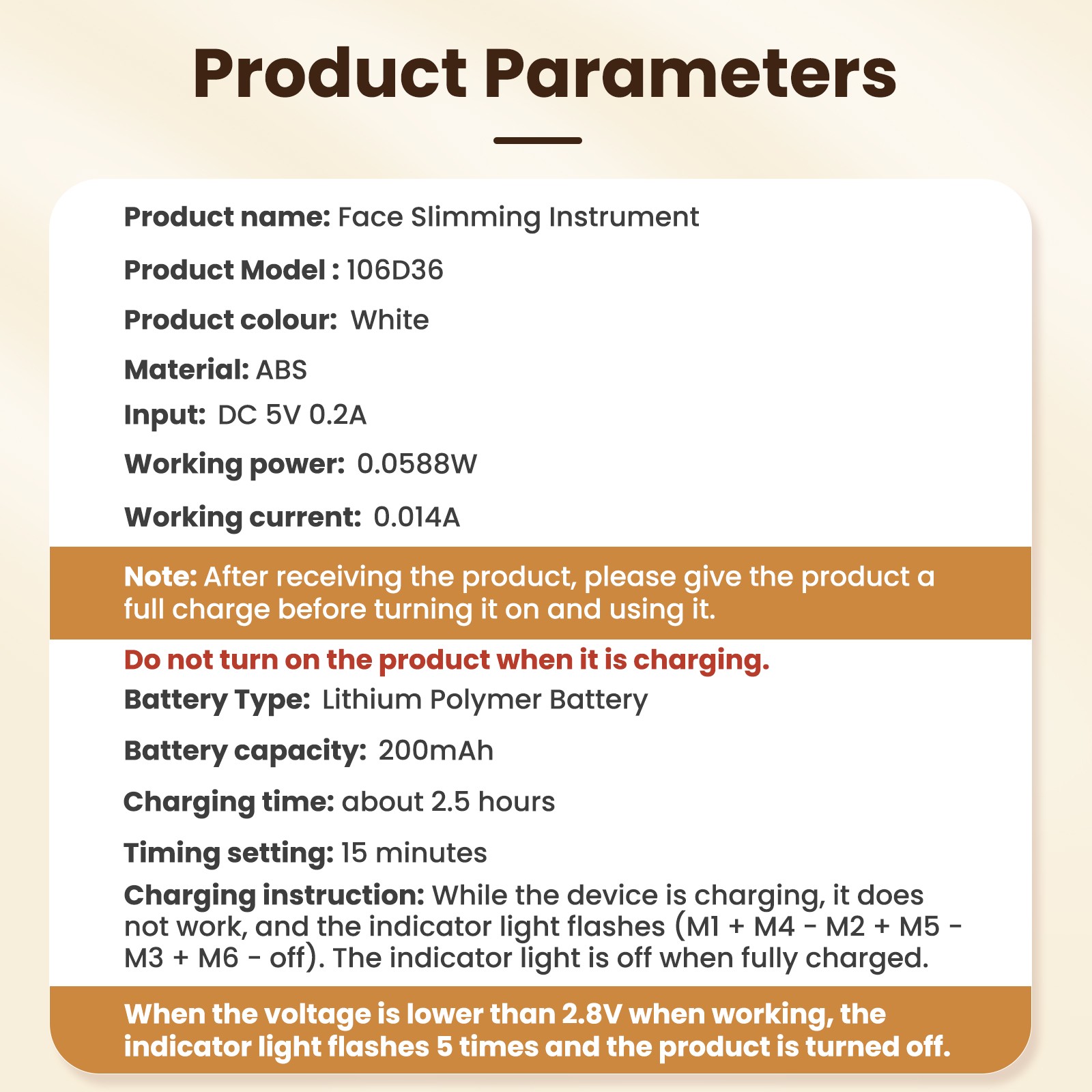 Product Parameters

Product name: Face Slimming Instrument

Product Model : 106D36

Product colour: White

Material: ABS

Input: DC 5V 0.2A

Working power: 0.0588W

Working current: 0.014A

Note: After receiving the product, please give the product a full charge before turning it on and using it.

Do not turn on the product when it is charging.

Battery Type: Lithium Polymer Battery

Battery capacity: 200mAh

Charging time: about 2.5 hours

Timing setting: 15 minutes

Charging instruction: While the device is charging, it does not work, and the indicator light flashes (M1 + M4 - M2 + M5 - M3 + M6 - off). The indicator light is off when fully charged.

When the voltage is lower than 2.8V when working, the indicator light flashes 5 times and the product is turned off.